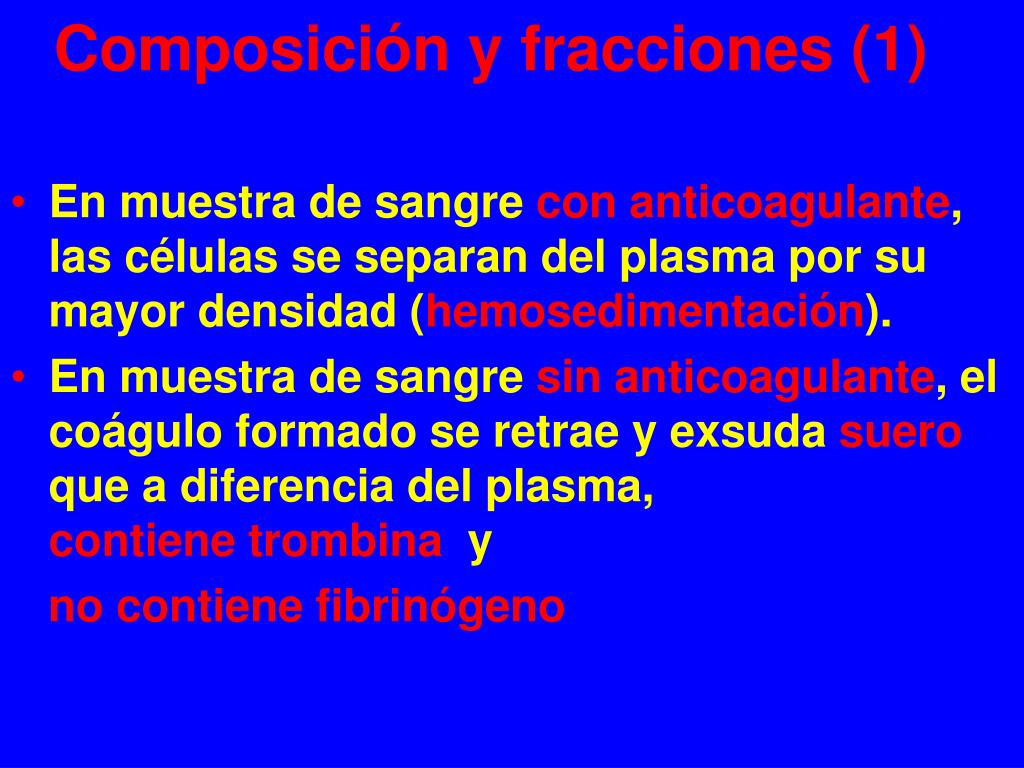 Composición y fracciones (1)

• En muestra de sangre con anticoagulante, las células se separan del plasma por su mayor densidad (hemosedimentación).
• En muestra de sangre sin anticoagulante, el coágulo formado se retrae y exsuda suero que a diferencia del plasma,
contiene trombina y
no contiene fibrinógeno